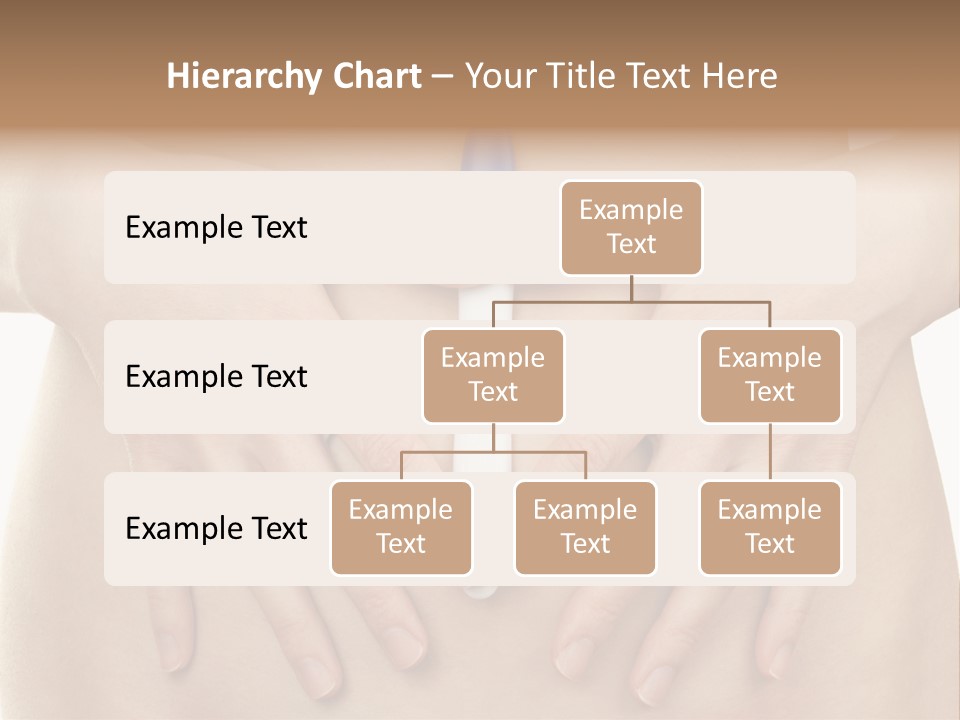 Hierarchy Chart – Your Title Text Here

Example Text

Example Text

Example Text

Example Text

Example Text

Example Text

Example Text

Example Text

Example Text